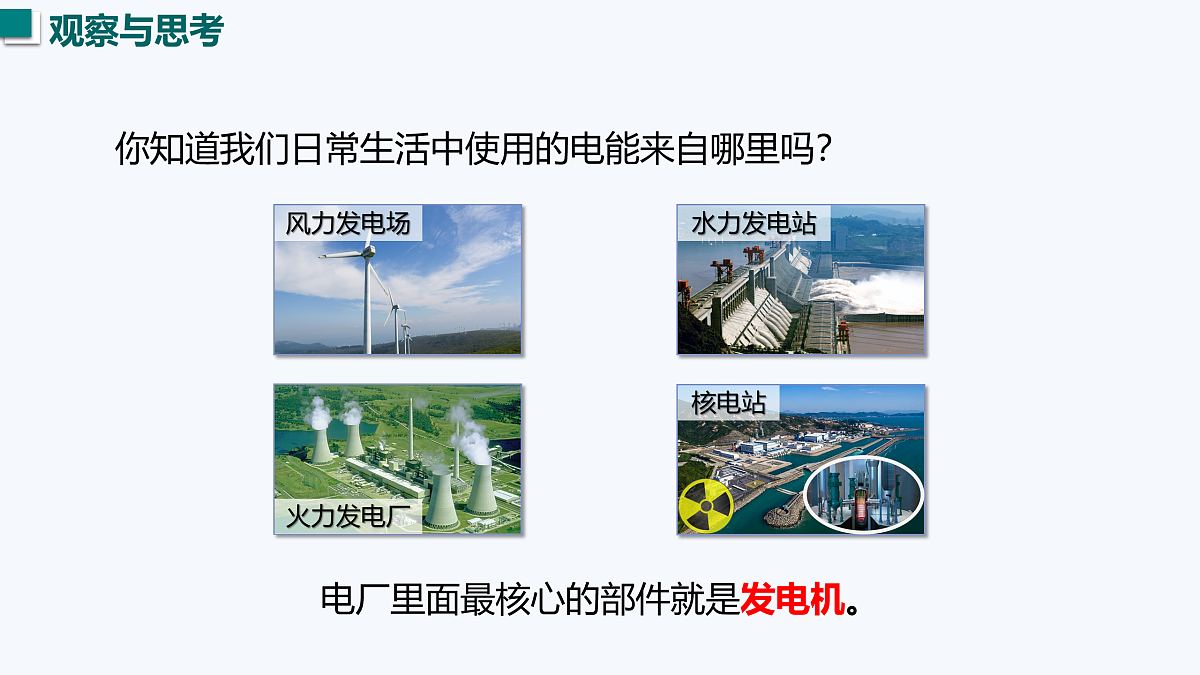 观察与思考

你知道我们日常生活中使用的电能来自哪里吗？

风力发电场

水力发电站

火力发电厂

核电站

电厂里面最核心的部件就是发电机。